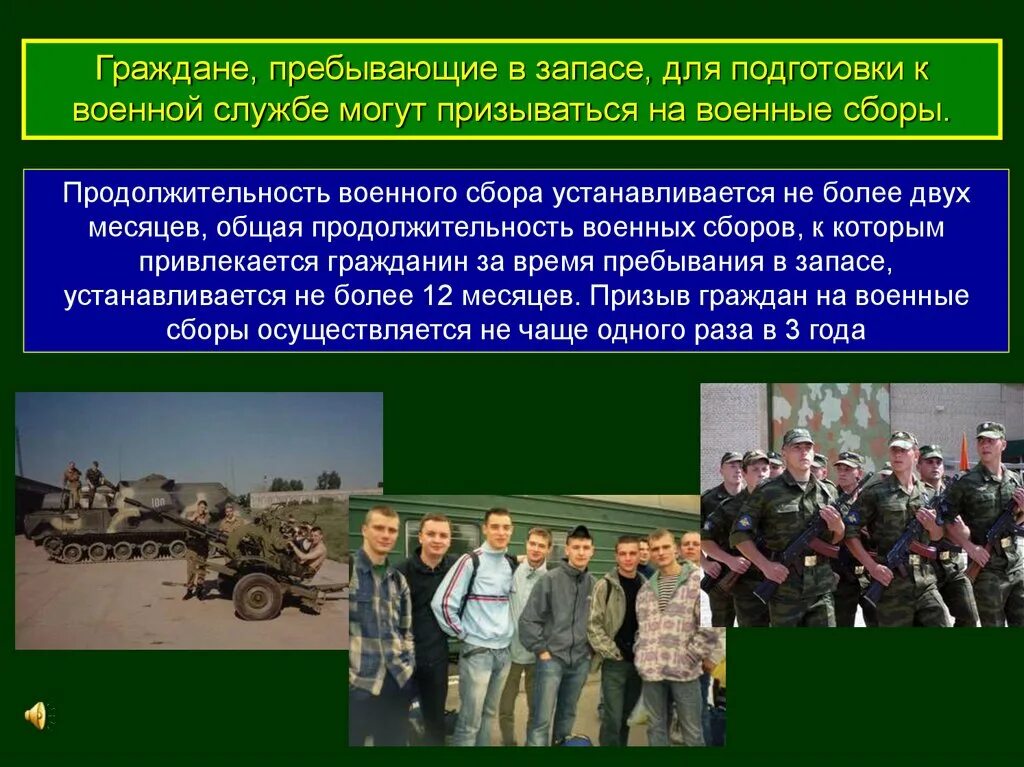 Граждане, пребывающие в запасе, для подготовки к военной службе могут призываться на военные сборы.

Продолжительность военного сбора устанавливается не более двух месяцев, общая продолжительность военных сборов, к которым привлекается гражданин за время пребывания в запасе, устанавливается не более 12 месяцев. Призыв граждан на военные сборы осуществляется не чаще одного раза в 3 года

100